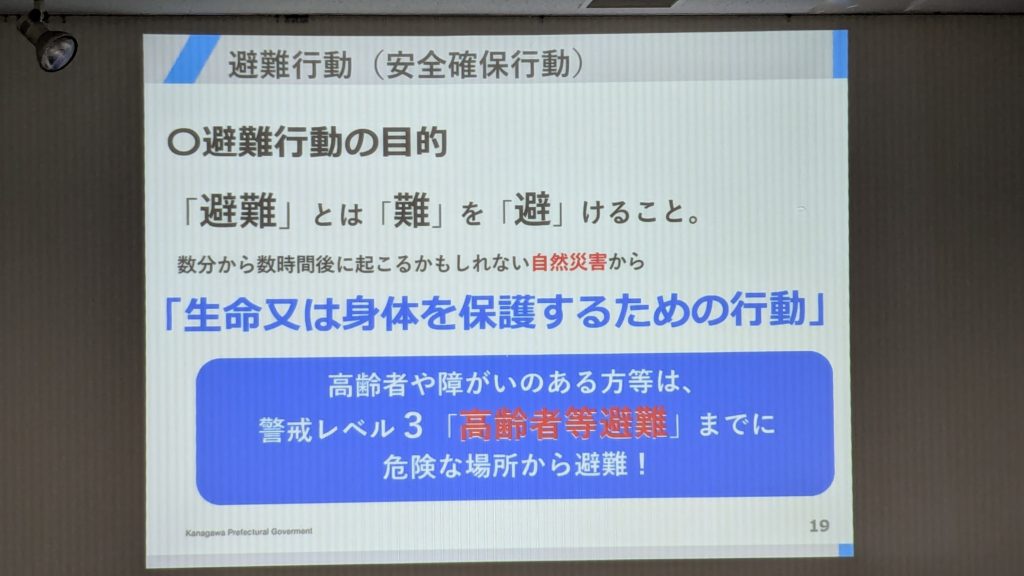 避難行動（安全確保行動）

〇避難行動の目的

「避難」とは「難」を「避」けること。

数分から数時間後に起こるかもしれない自然災害から

「生命又は身体を保護するための行動」

高齢者や障がいのある方等は、
警戒レベル3「高齢者等避難」までに
危険な場所から避難！

Kanagawa Prefectural Goverment

19